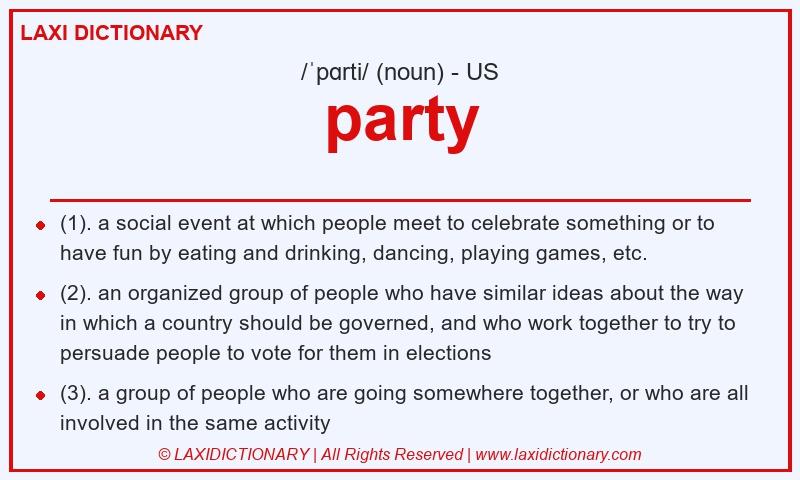 LAXI DICTIONARY

/ˈpɑrti/ (noun) - US

party

- (1). a social event at which people meet to celebrate something or to have fun by eating and drinking, dancing, playing games, etc.
- (2). an organized group of people who have similar ideas about the way in which a country should be governed, and who work together to try to persuade people to vote for them in elections
- (3). a group of people who are going somewhere together, or who are all involved in the same activity

© LAXIDICTIONARY | All Rights Reserved | www.laxidictionary.com